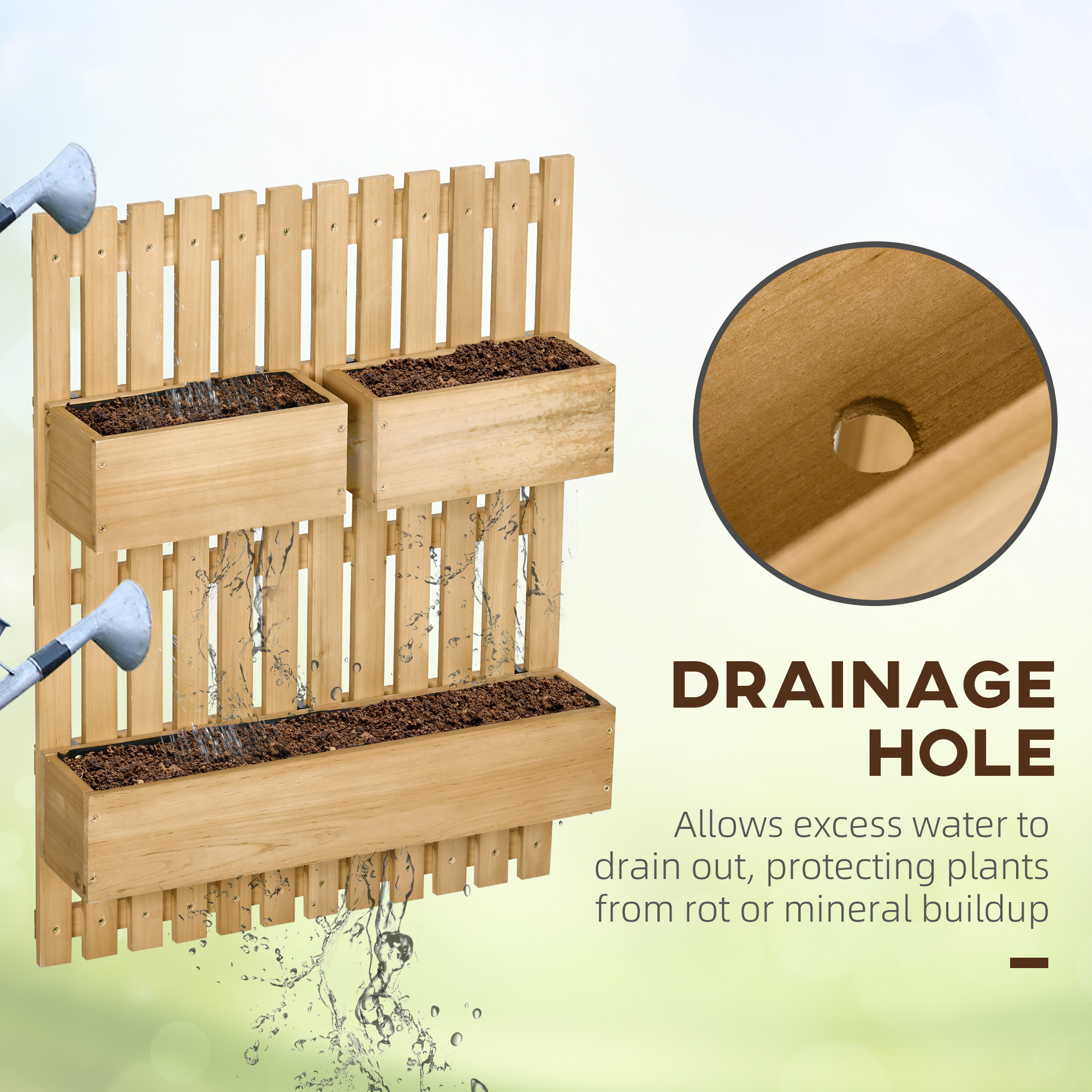 DRAINAGE HOLE

Allows excess water to drain out, protecting plants from rot or mineral buildup